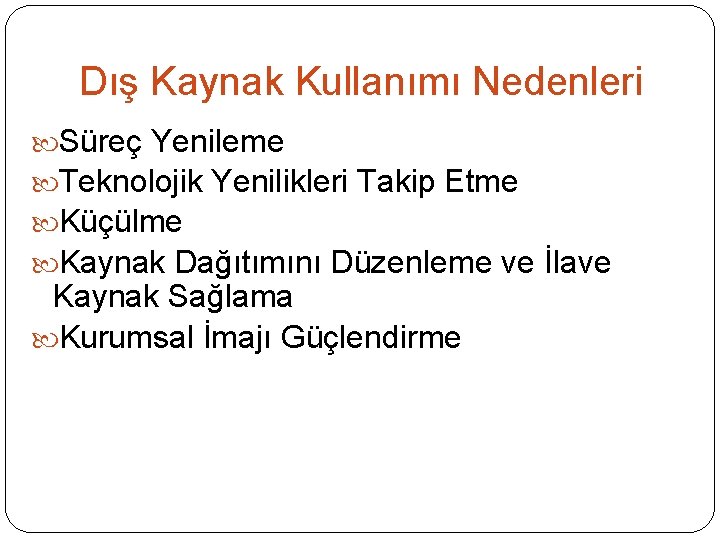 Dış Kaynak Kullanımı Nedenleri

Süreç Yenileme
Teknolojik Yenilikleri Takip Etme
Küçülme
Kaynak Dağıtımını Düzenleme ve İlave Kaynak Sağlama
Kurumsal İmajı Güçlendirme